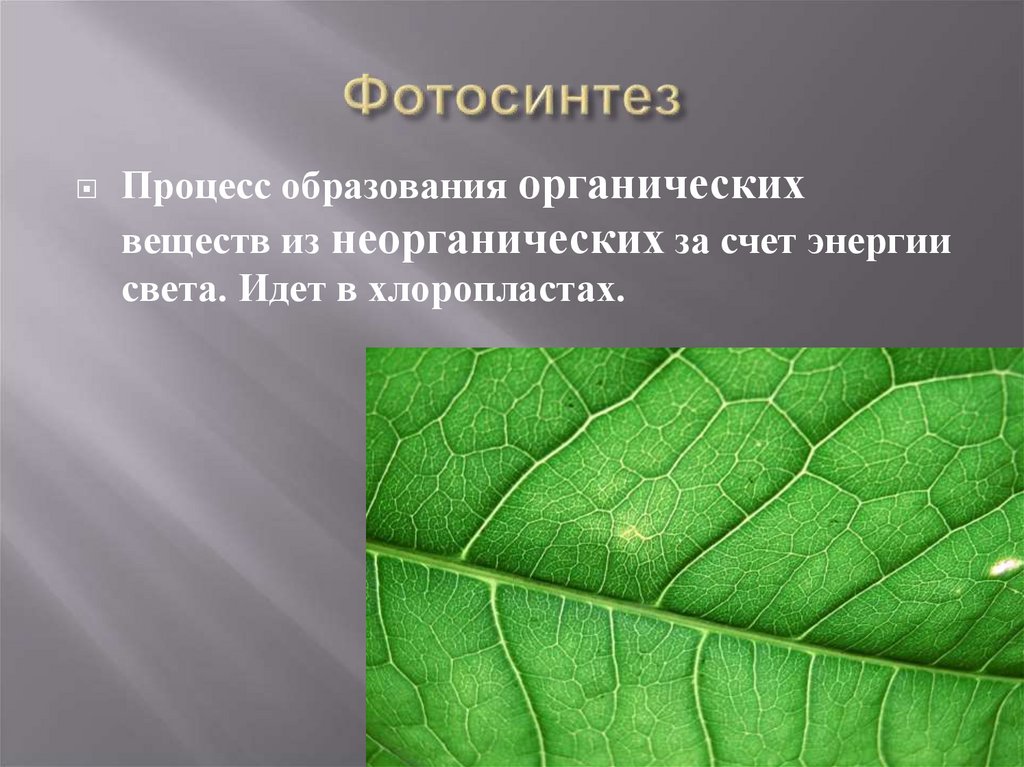 Фотосинтез

Процесс образования органических веществ из неорганических за счет энергии света. Идет в хлоропластах.